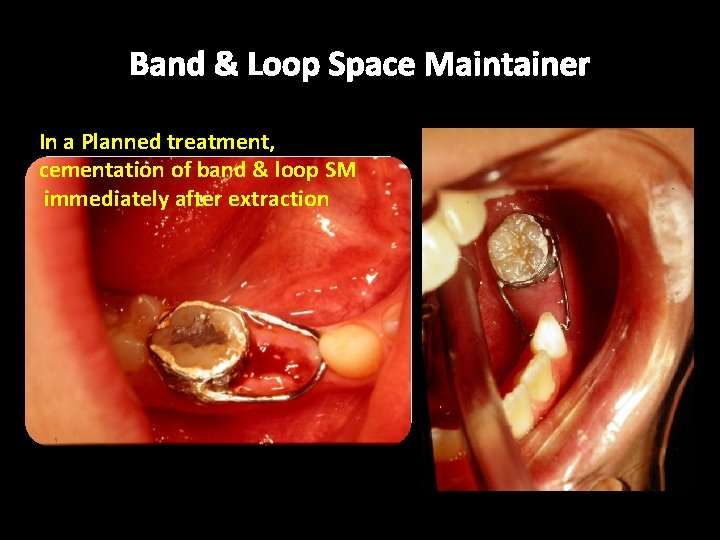 Band & Loop Space Maintainer

In a Planned treatment, cementation of band & loop SM immediately after extraction